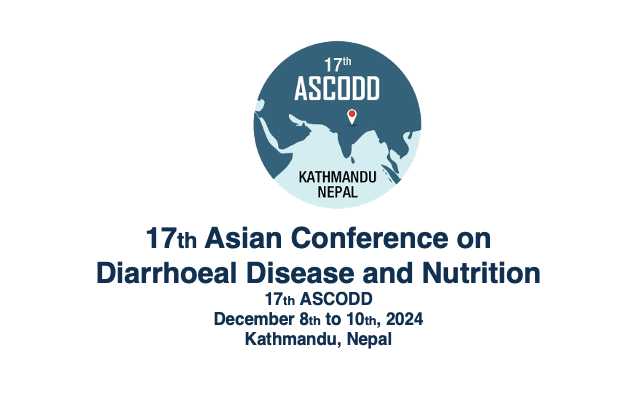 17th
ASCODD

KATHMANDU
NEPAL

17th Asian Conference on Diarrhoeal Disease and Nutrition
17th ASCODD
December 8th to 10th, 2024
Kathmandu, Nepal